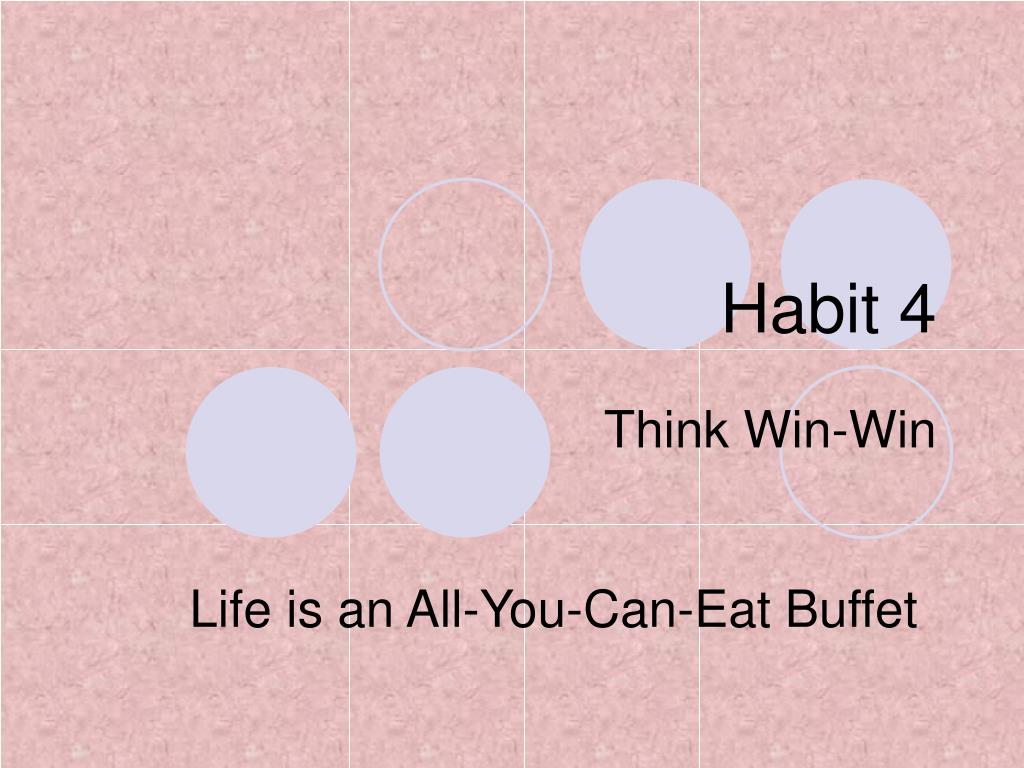 Habit 4

Think Win-Win

Life is an All-You-Can-Eat Buffet